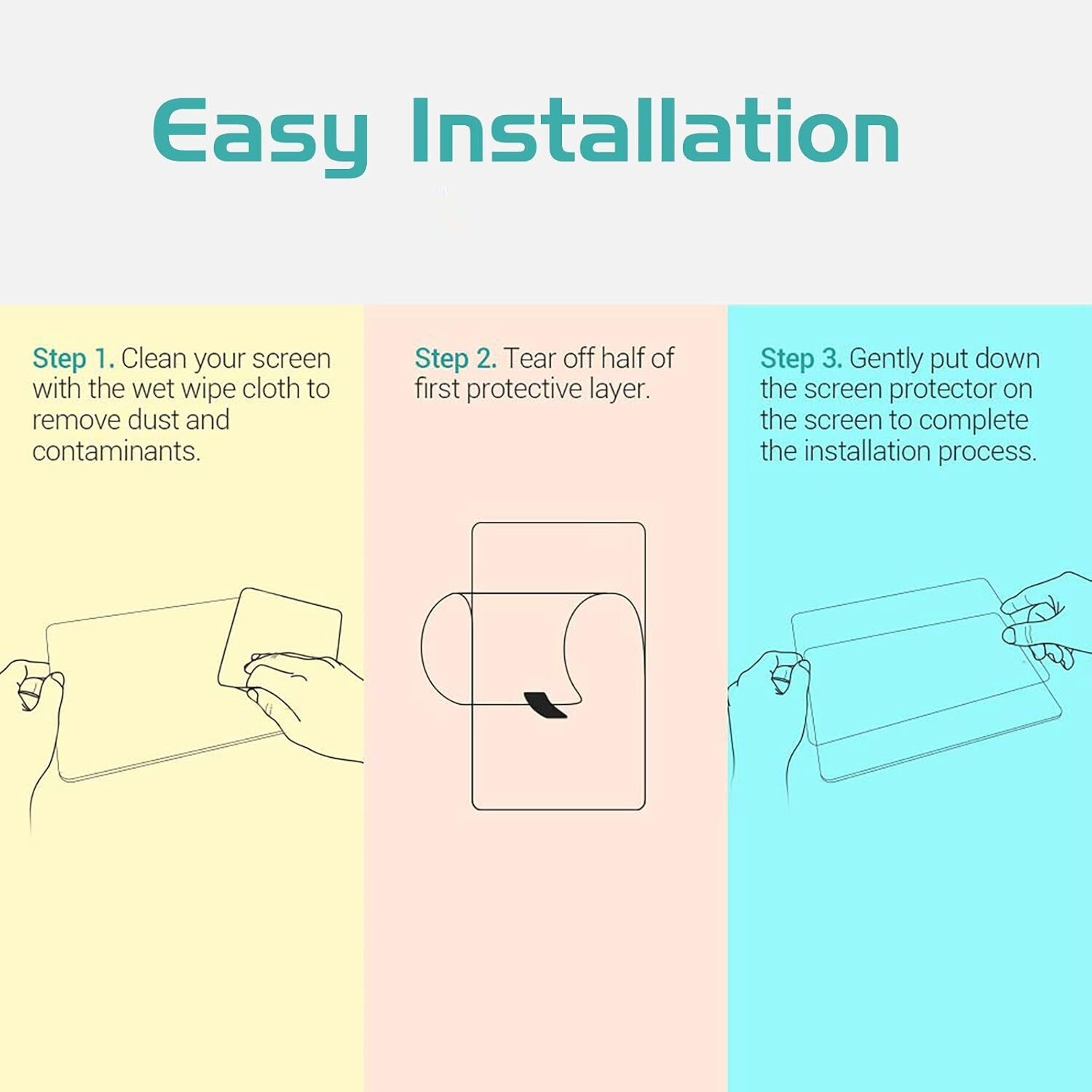 Easy Installation

Step 1. Clean your screen with the wet wipe cloth to remove dust and contaminants.

Step 2. Tear off half of first protective layer.

Step 3. Gently put down the screen protector on the screen to complete the installation process.